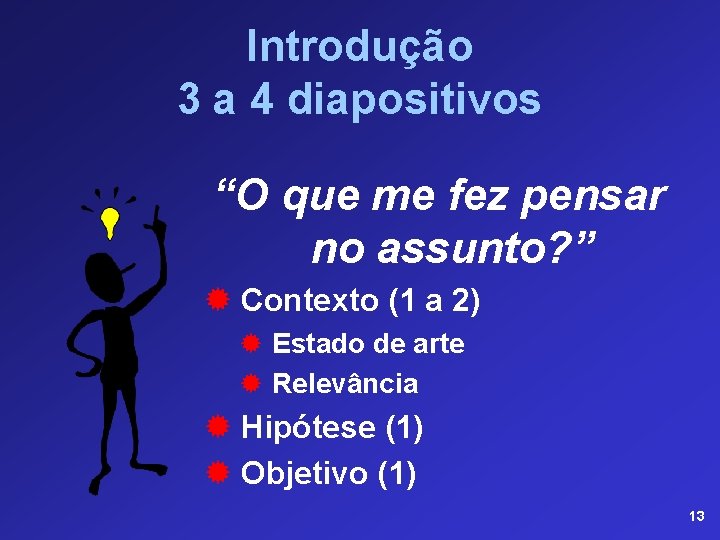 Introdução
3 a 4 diapositivos

“O que me fez pensar no assunto?”

Contexto (1 a 2)
Estado de arte
Relevância
Hipótese (1)
Objetivo (1)

13